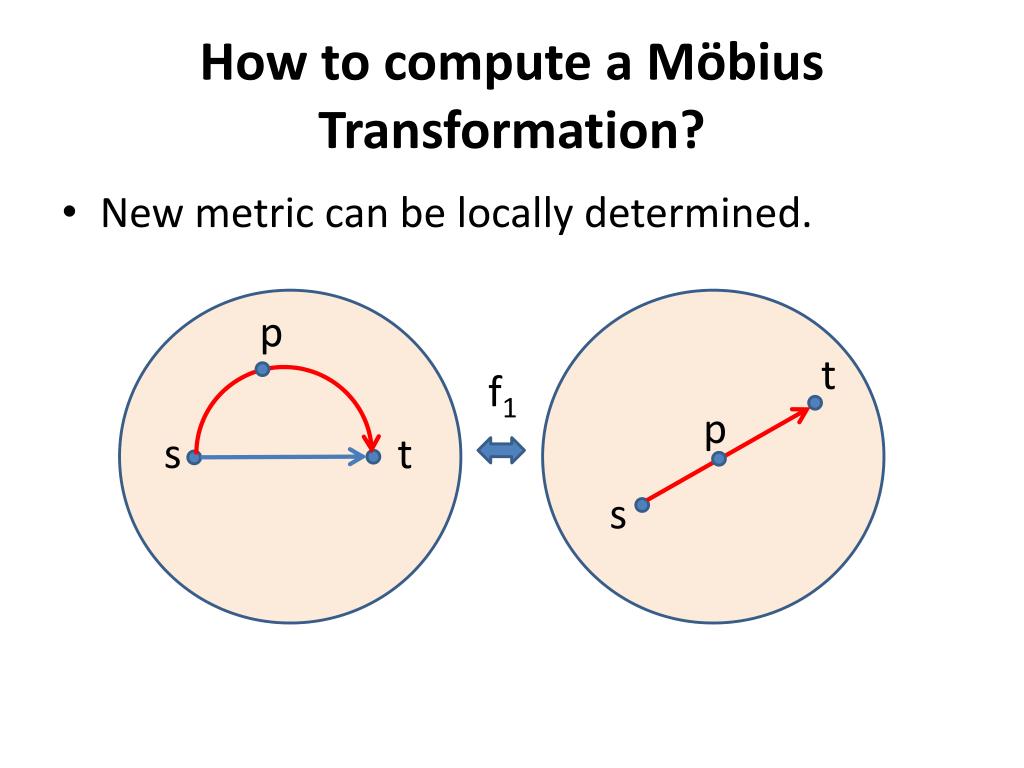 How to compute a Möbius Transformation?

• New metric can be locally determined.

p

s

t

$f_1$

t

p

s